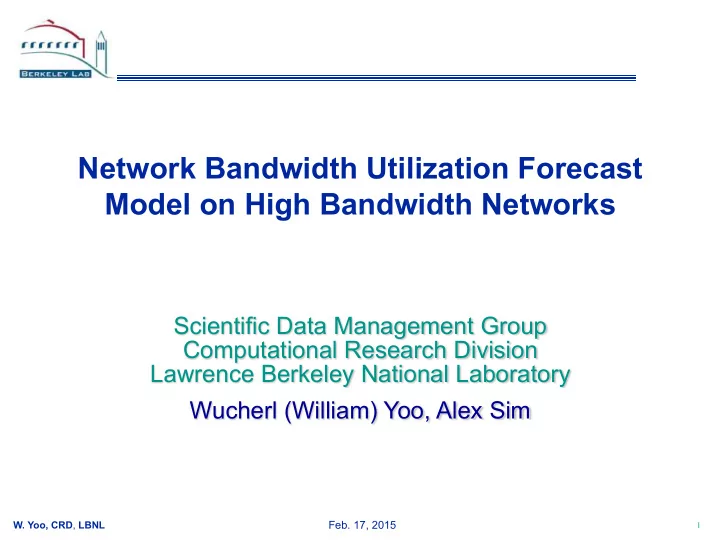 BERKELEY LAB

Network Bandwidth Utilization Forecast Model on High Bandwidth Networks

Scientific Data Management Group
Computational Research Division
Lawrence Berkeley National Laboratory

Wucherl (William) Yoo, Alex Sim

W. Yoo, CRD, LBNL

Feb. 17, 2015

1